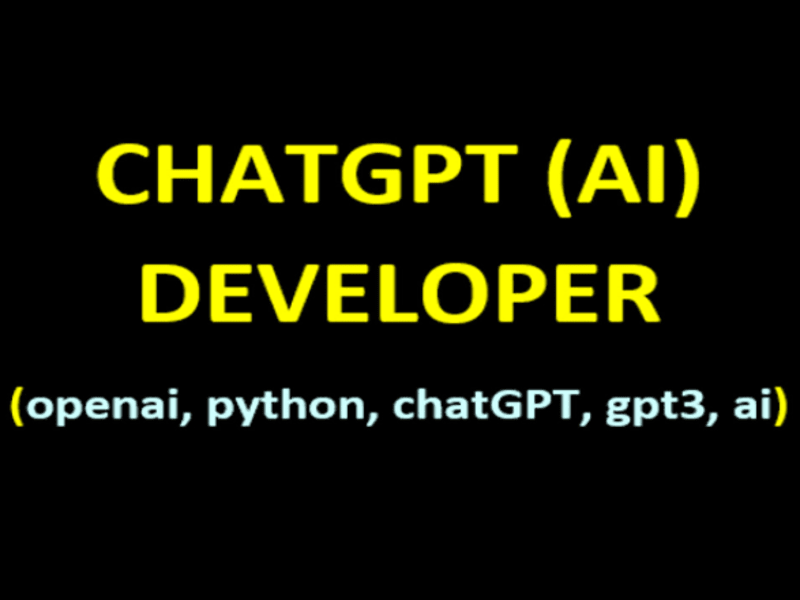 CHATGPT (AI)
DEVELOPER

(openai, python, chatGPT, gpt3, ai)